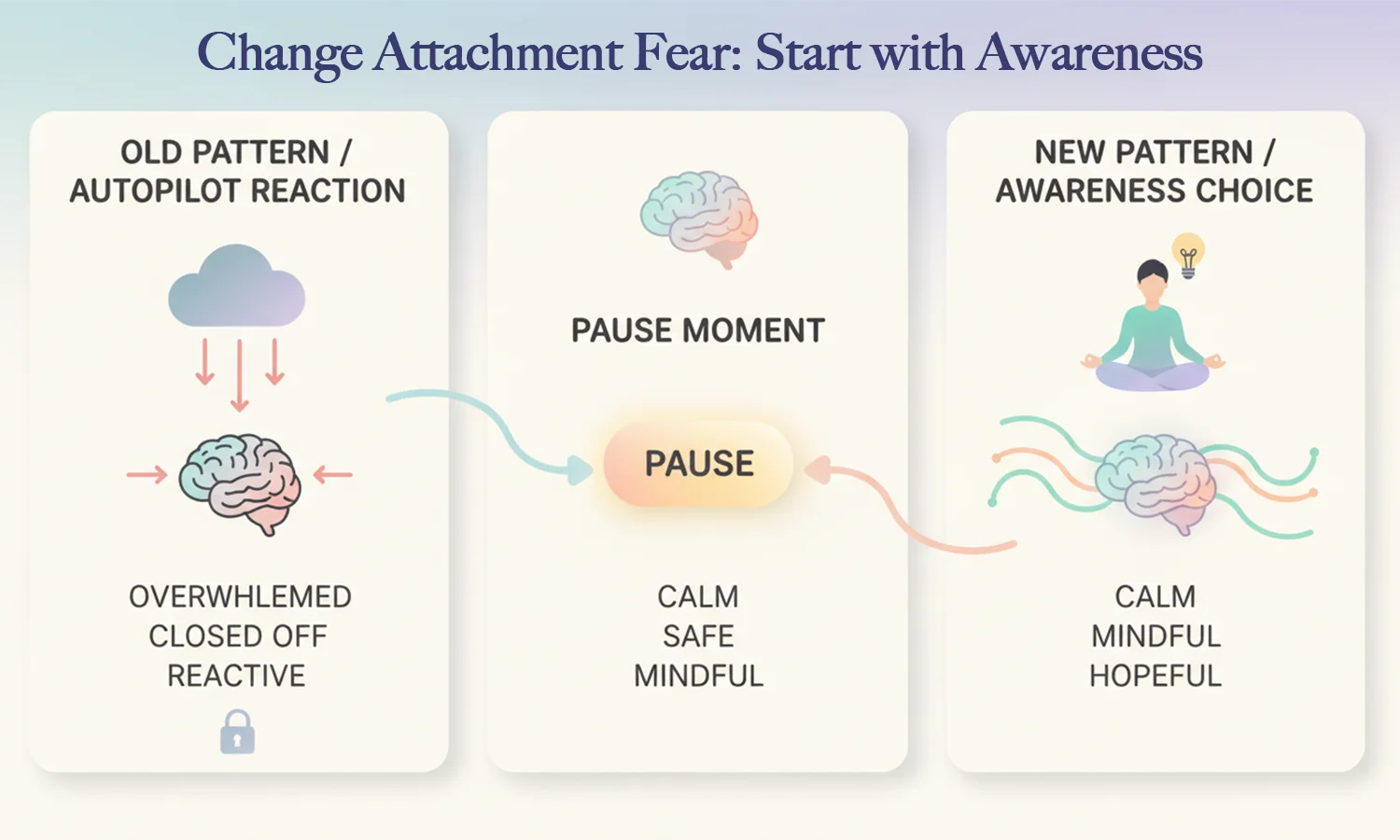 Change Attachment Fear: Start with Awareness

OLD PATTERN / AUTOPILOT REACTION

OVERWHLEMED
CLOSED OFF
REACTIVE

PAUSE MOMENT

PAUSE

CALM
SAFE
MINDFUL

NEW PATTERN / AWARENESS CHOICE

CALM
MINDFUL
HOPEFUL